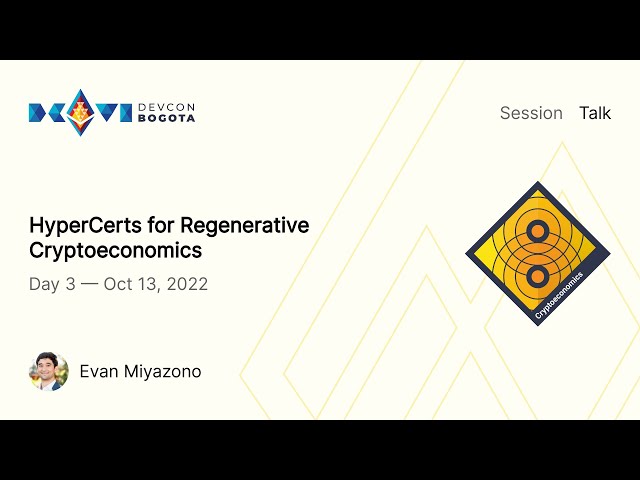 DEVCON BOGOTA

Session Talk

HyperCerts for Regenerative Cryptoeconomics

Day 3 — Oct 13, 2022

Cryptoeconomics

Evan Miyazono